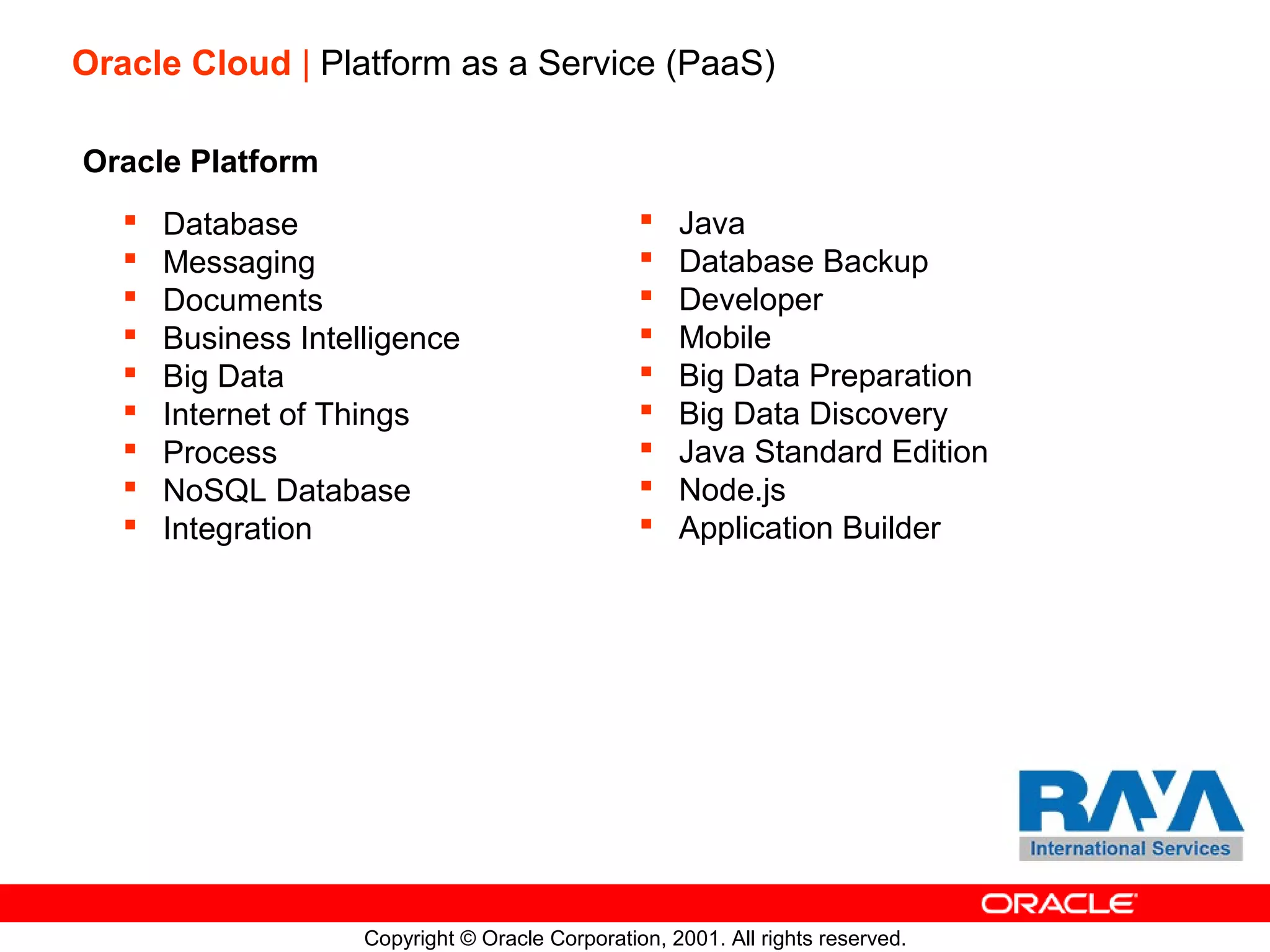 Oracle Cloud | Platform as a Service (PaaS)

Oracle Platform

- Database
- Messaging
- Documents
- Business Intelligence
- Big Data
- Internet of Things
- Process
- NoSQL Database
- Integration

- Java
- Database Backup
- Developer
- Mobile
- Big Data Preparation
- Big Data Discovery
- Java Standard Edition
- Node.js
- Application Builder

RAYA
International Services

ORACLE

Copyright © Oracle Corporation, 2001. All rights reserved.